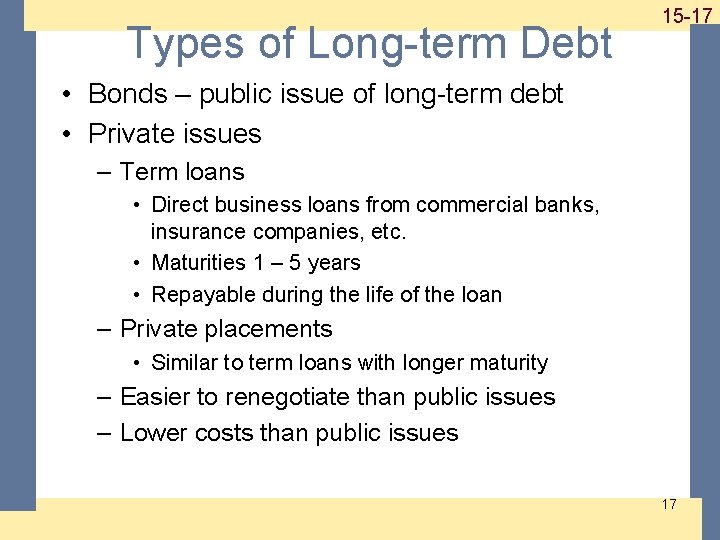 15-17

Types of Long-term Debt

• Bonds – public issue of long-term debt
• Private issues
– Term loans
• Direct business loans from commercial banks, insurance companies, etc.
• Maturities 1 – 5 years
• Repayable during the life of the loan
– Private placements
• Similar to term loans with longer maturity
– Easier to renegotiate than public issues
– Lower costs than public issues

17